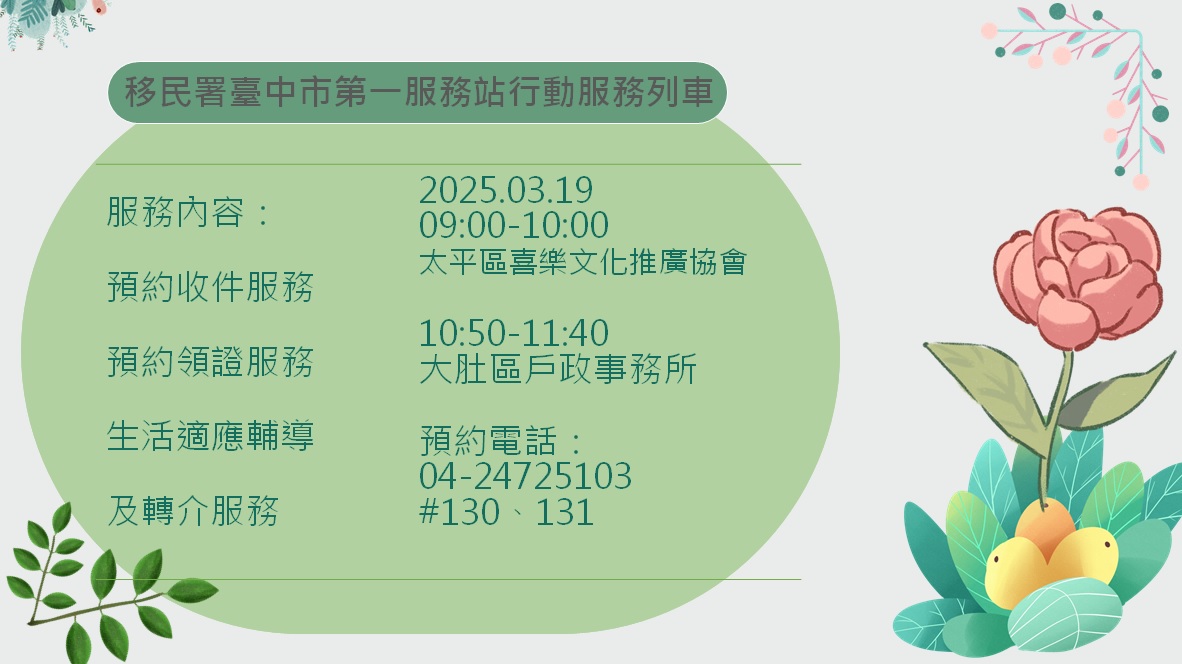 移民署臺中市第一服務站行動服務列車

服務內容：

預約收件服務

預約領證服務

生活適應輔導

及轉介服務

2025.03.19
09:00-10:00
太平區喜樂文化推廣協會

10:50-11:40
大肚區戶政事務所

預約電話：
04-24725103
#130、131